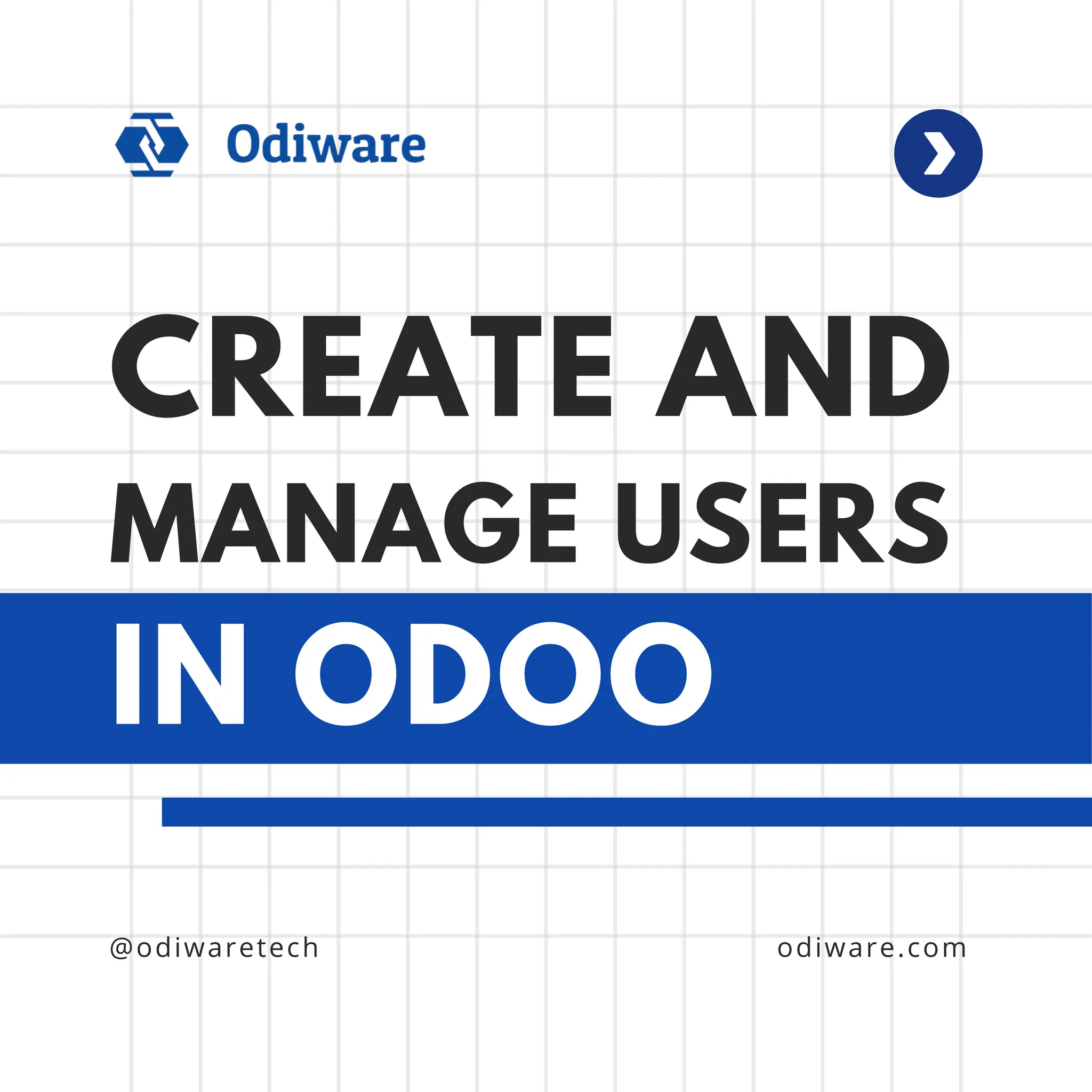 Odiware

CREATE AND MANAGE USERS IN ODOO

@odiwaretech

odiware.com